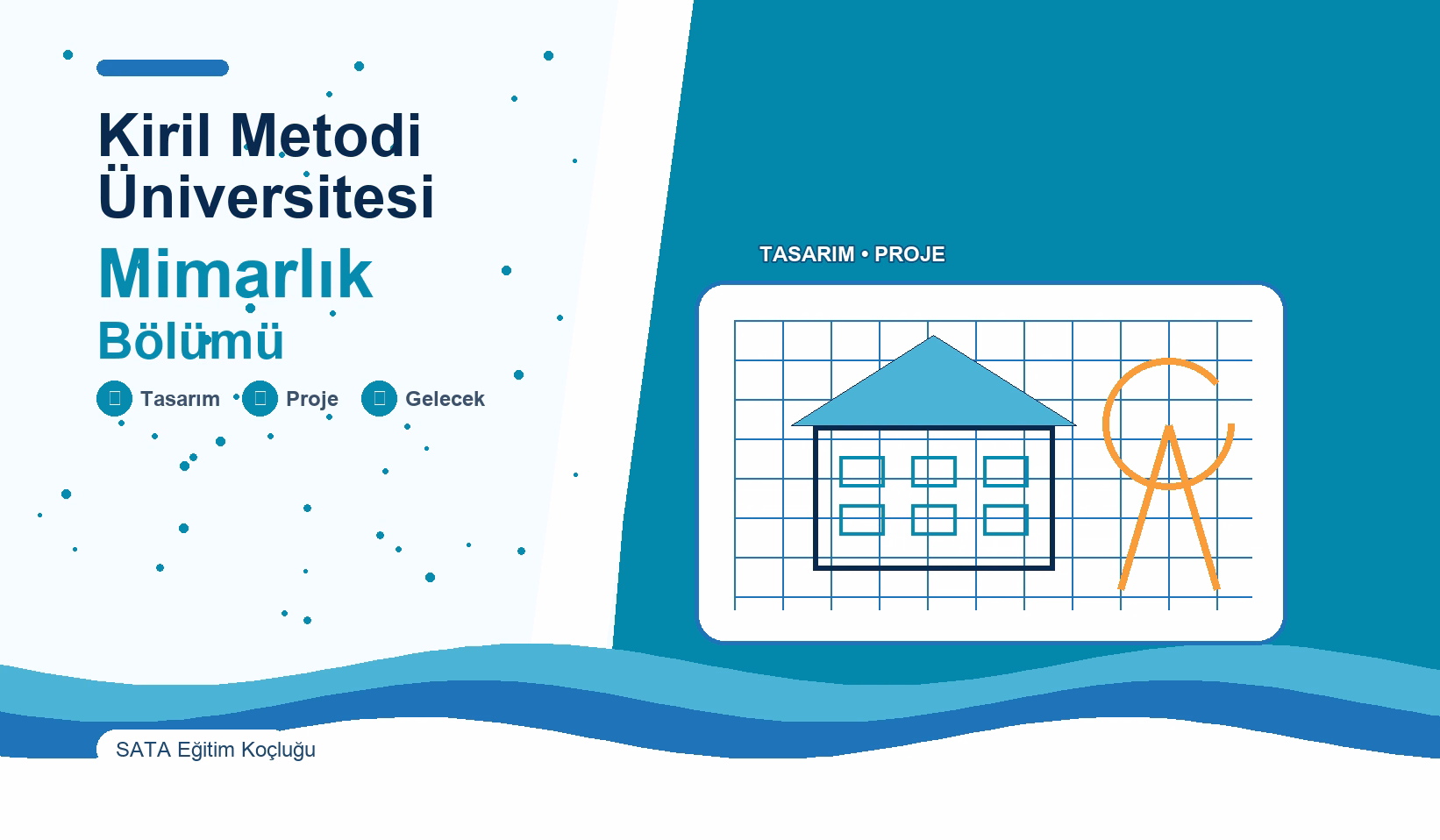 Kiril Metodi Üniversitesi

Mimarlık Bölümü

Tasarım Proje Gelecek

TASARIM • PROJE

SATA Eğitim Koçluğu